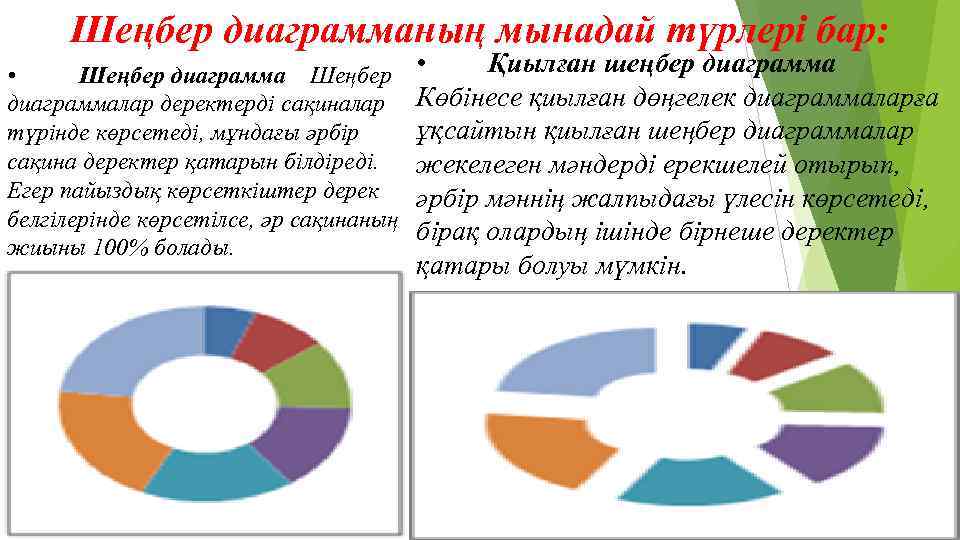 Шеңбер диаграмманың мынадай түрлері бар:

• Шеңбер диаграмма Шеңбер диаграммалар деректерді сақиналар түрінде көрсетеді, мұндағы әрбір сақина деректер қатарын білдіреді. Егер пайыздық көрсеткіштер дерек белгілерінде көрсетілсе, әр сақинаның жиыны 100% болады.

• Қиылған шеңбер диаграмма Көбінесе қиылған дөңгелек диаграммаларға ұқсайтын қиылған шеңбер диаграммалар жекелеген мәндерді ерекшелей отырып, әрбір мәннің жалпыдағы үлесін көрсетеді, бірақ олардың ішінде бірнеше деректер қатары болуы мүмкін.